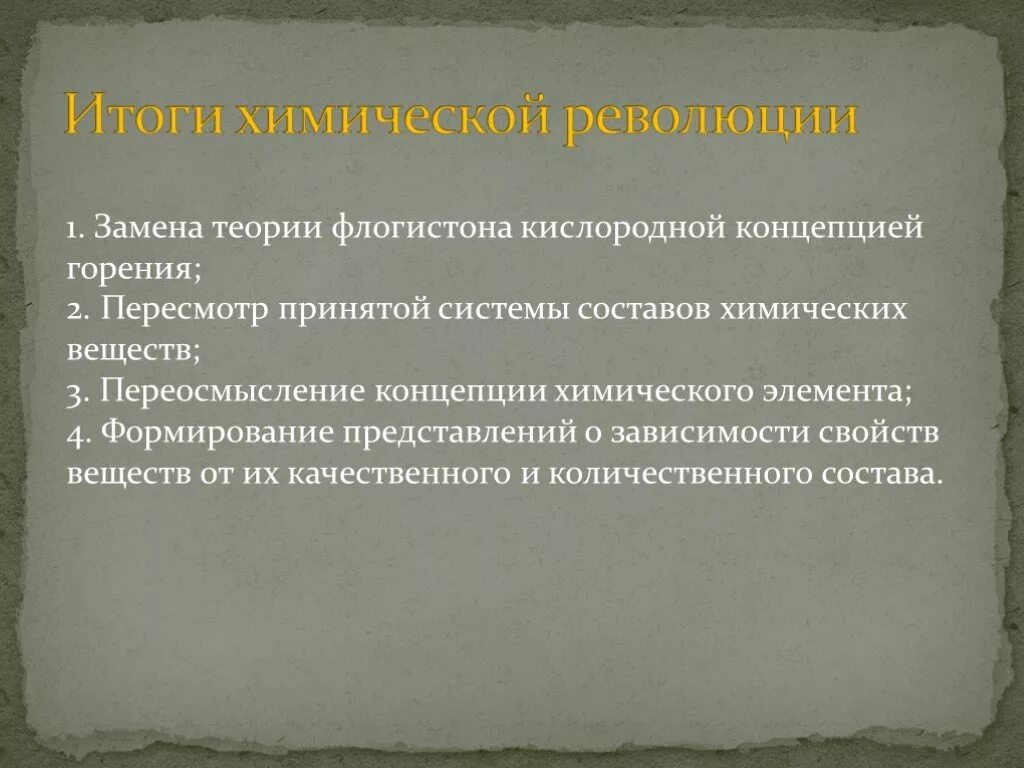 Итоги химической революции

1. Замена теории флогистона кислородной концепцией горения;
2. Пересмотр принятой системы составов химических веществ;
3. Переосмысление концепции химического элемента;
4. Формирование представлений о зависимости свойств веществ от их качественного и количественного состава.